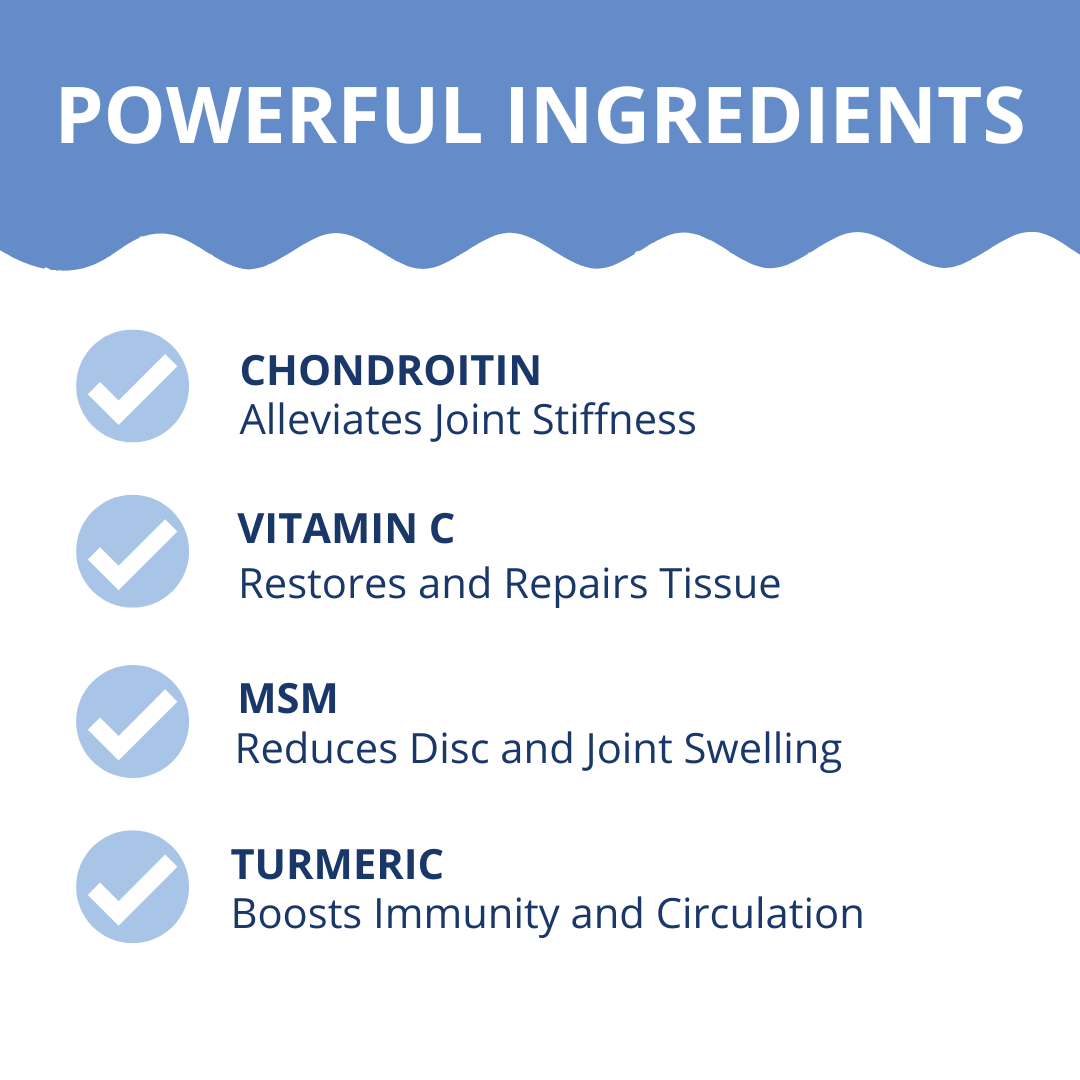 POWERFUL INGREDIENTS

CHONDROITIN
Alleviates Joint Stiffness

VITAMIN C
Restores and Repairs Tissue

MSM
Reduces Disc and Joint Swelling

TURMERIC
Boosts Immunity and Circulation